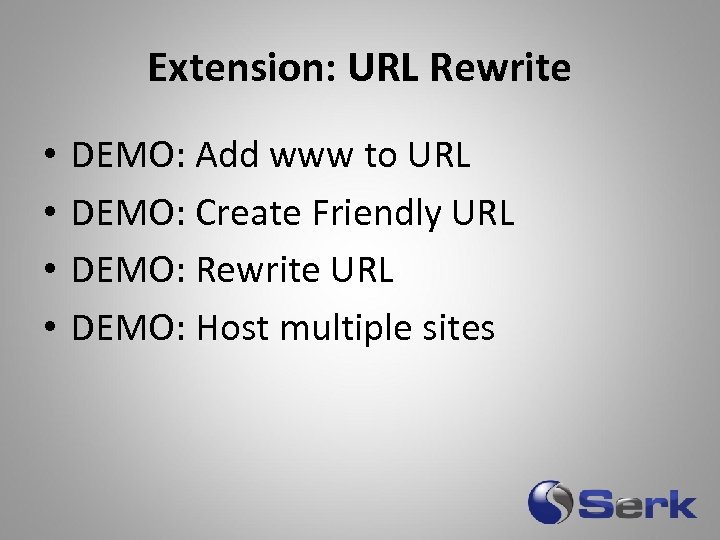 Extension: URL Rewrite

• DEMO: Add www to URL
• DEMO: Create Friendly URL
• DEMO: Rewrite URL
• DEMO: Host multiple sites

Serk